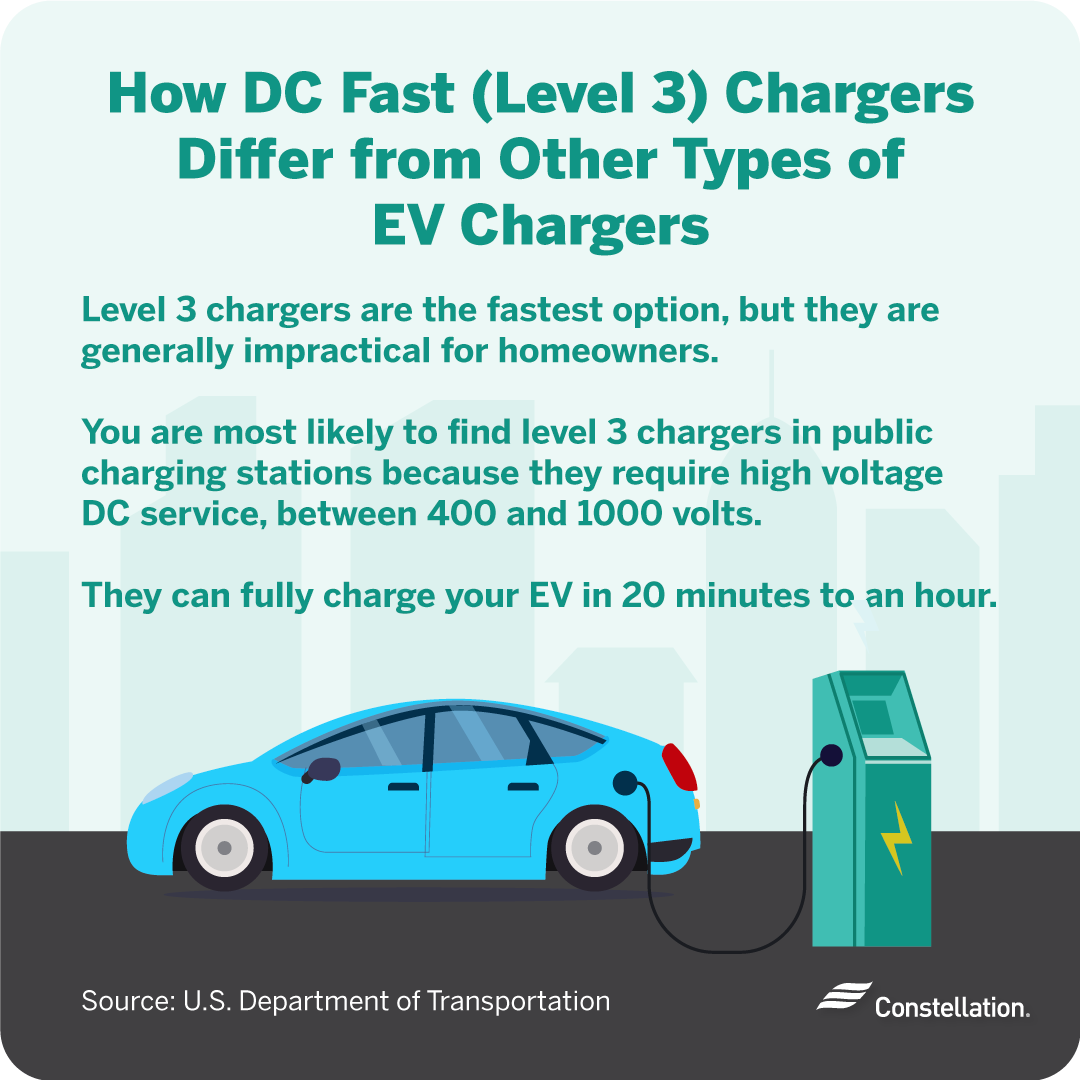 How DC Fast (Level 3) Chargers Differ from Other Types of EV Chargers

Level 3 chargers are the fastest option, but they are generally impractical for homeowners.

You are most likely to find level 3 chargers in public charging stations because they require high voltage DC service, between 400 and 1000 volts.

They can fully charge your EV in 20 minutes to an hour.

Source: U.S. Department of Transportation

Constellation.